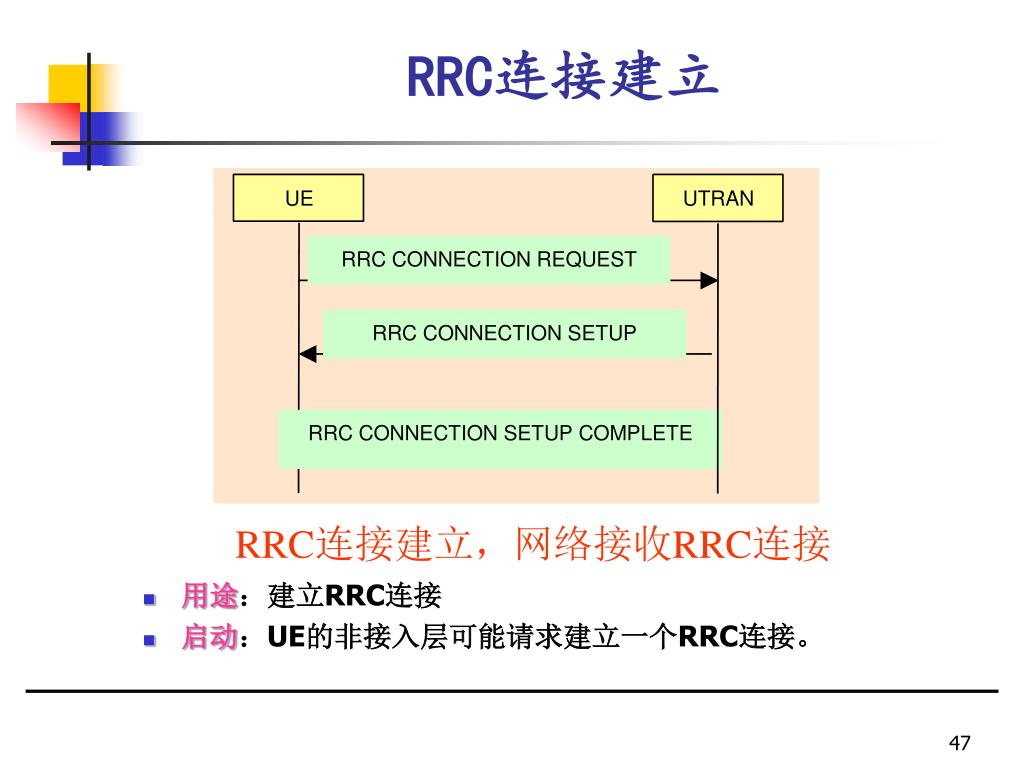 RRC连接建立

UE

UTRAN

RRC CONNECTION REQUEST

RRC CONNECTION SETUP

RRC CONNECTION SETUP COMPLETE

RRC连接建立，网络接收RRC连接

用途：建立RRC连接

启动：UE的非接入层可能请求建立一个RRC连接。

47